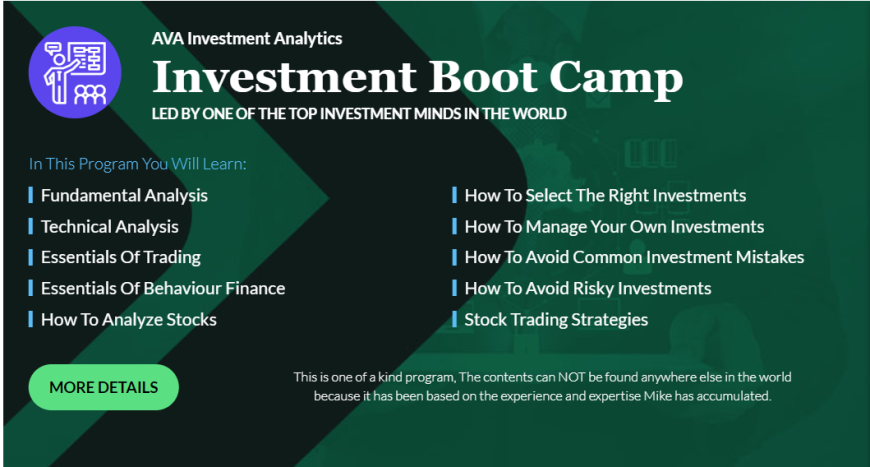 AVA Investment Analytics

Investment Boot Camp

LED BY ONE OF THE TOP INVESTMENT MINDS IN THE WORLD

In This Program You Will Learn:

Fundamental Analysis
Technical Analysis
Essentials Of Trading
Essentials Of Behaviour Finance
How To Analyze Stocks

How To Select The Right Investments
How To Manage Your Own Investments
How To Avoid Common Investment Mistakes
How To Avoid Risky Investments
Stock Trading Strategies

MORE DETAILS

This is one of a kind program, The contents can NOT be found anywhere else in the world because it has been based on the experience and expertise Mike has accumulated.